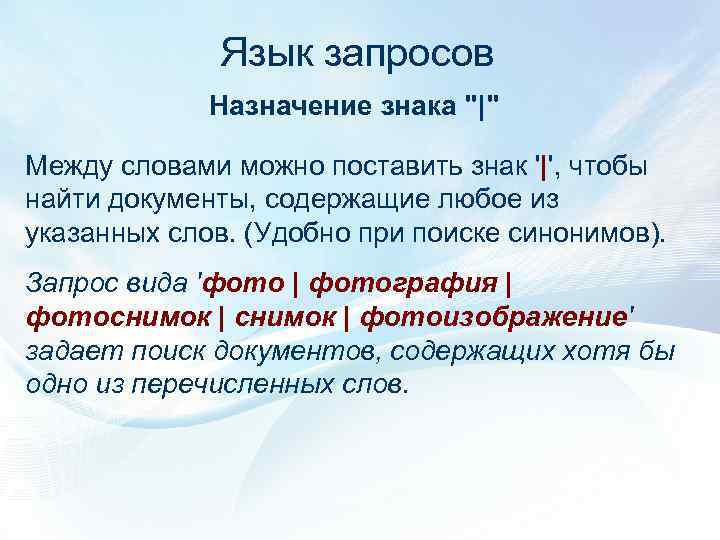 Язык запросов

Назначение знака "|"

Между словами можно поставить знак '|', чтобы найти документы, содержащие любое из указанных слов. (Удобно при поиске синонимов).

Запрос вида 'фото | фотография | фотоснимок | снимок | фотоизображение' задает поиск документов, содержащих хотя бы одно из перечисленных слов.